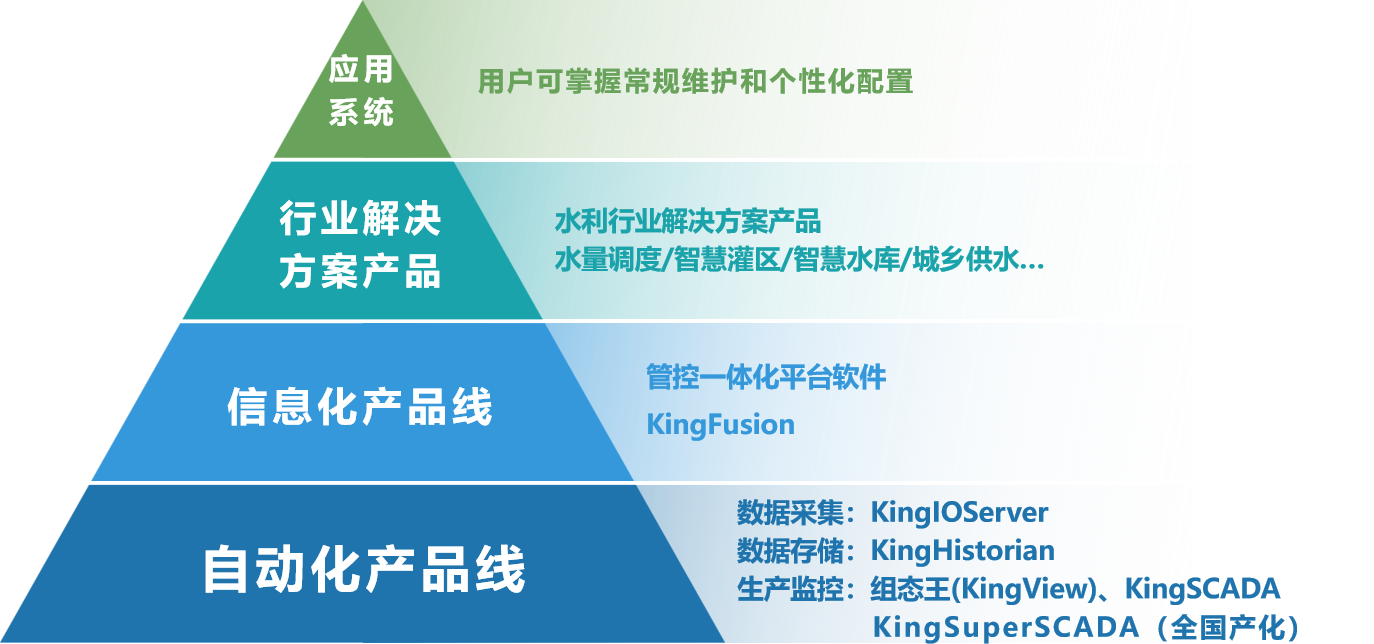 应用系统

用户可掌握常规维护和个性化配置

行业解决方案产品

水利行业解决方案产品
水量调度/智慧灌区/智慧水库/城乡供水...

信息化产品线

管控一体化平台软件
KingFusion

自动化产品线

数据采集：KingIOServer
数据存储：KingHistorian
生产监控：组态王(KingView)、KingSCADA
KingSuperSCADA（全国产化）